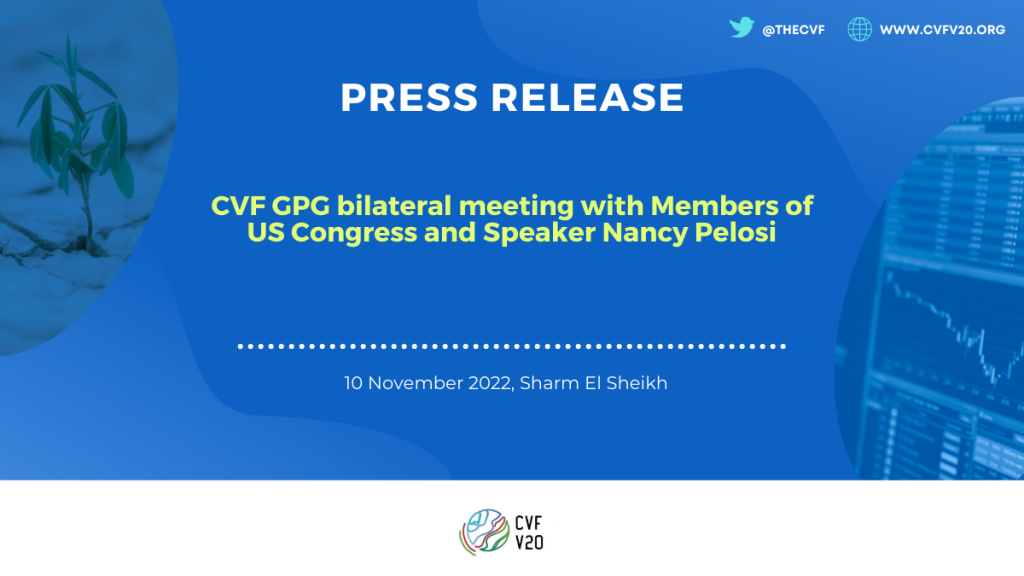 @THECVF WWW.CVFV20.ORG

PRESS RELEASE

CVF GPG bilateral meeting with Members of US Congress and Speaker Nancy Pelosi

10 November 2022, Sharm El Sheikh

CVF V20